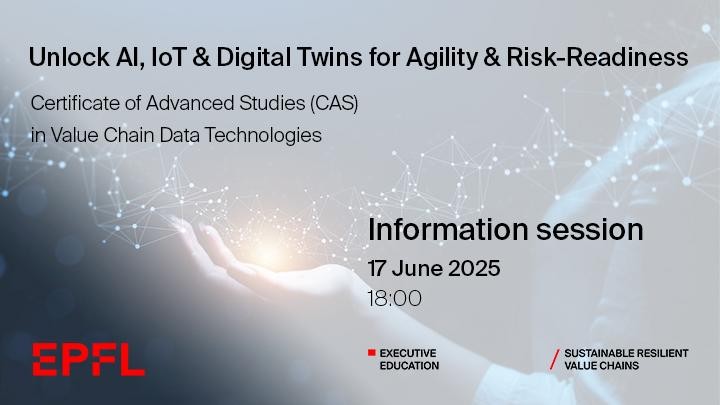 Unlock AI, IoT & Digital Twins for Agility & Risk-Readiness

Certificate of Advanced Studies (CAS) in Value Chain Data Technologies

Information session

17 June 2025

18:00

EPFL

EXECUTIVE EDUCATION

SUSTAINABLE RESILIENT VALUE CHAINS